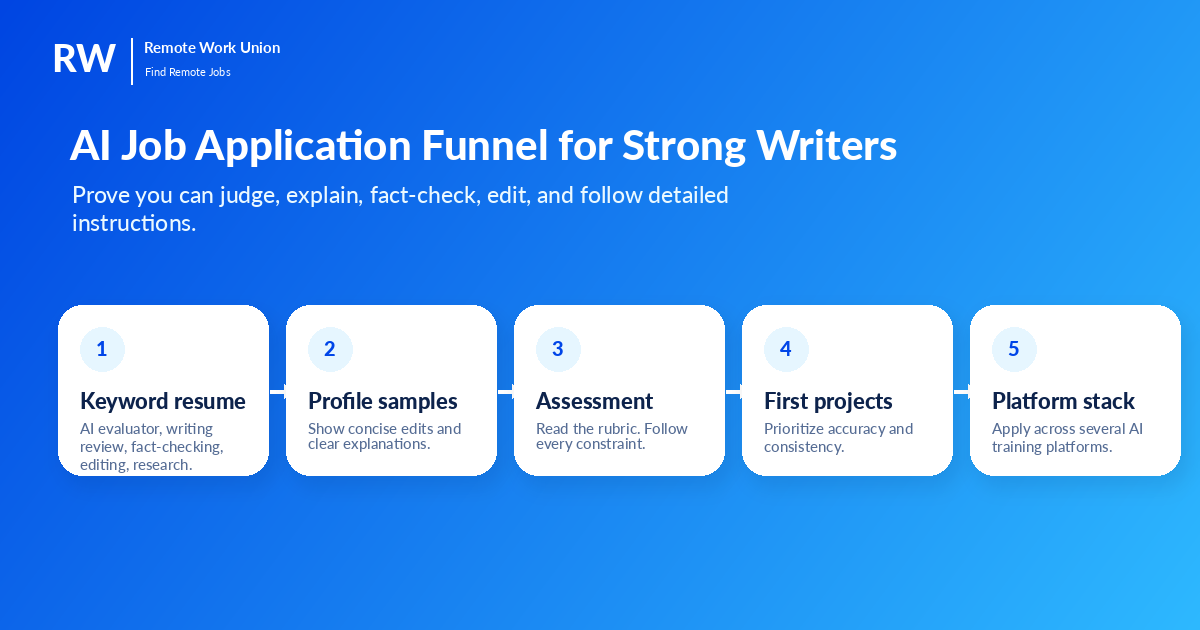 RW
Remote Work Union
Find Remote Jobs

AI Job Application Funnel for Strong Writers

Prove you can judge, explain, fact-check, edit, and follow detailed instructions.

1
Keyword resume
AI evaluator, writing review, fact-checking, editing, research.

2
Profile samples
Show concise edits and clear explanations.

3
Assessment
Read the rubric. Follow every constraint.

4
First projects
Prioritize accuracy and consistency.

5
Platform stack
Apply across several AI training platforms.